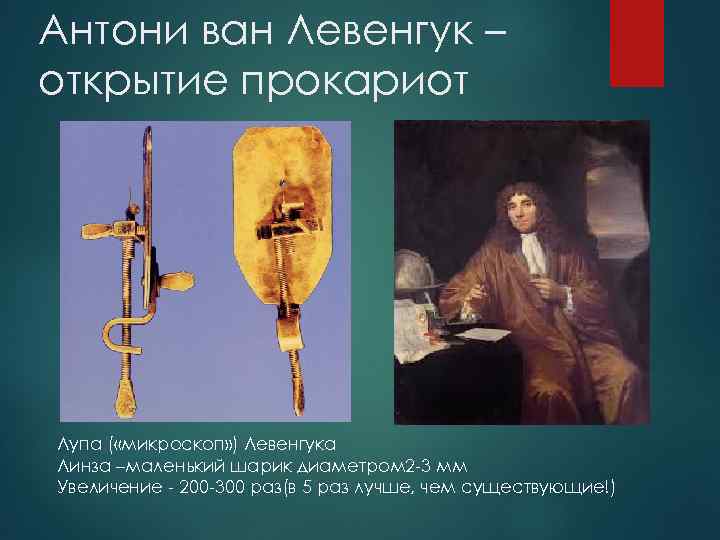 Антони ван Левенгук – открытие прокариот

Лупа («микроскоп») Левенгука
Линза –маленький шарик диаметром2-3 мм
Увеличение - 200-300 раз(в 5 раз лучше, чем существующие!)